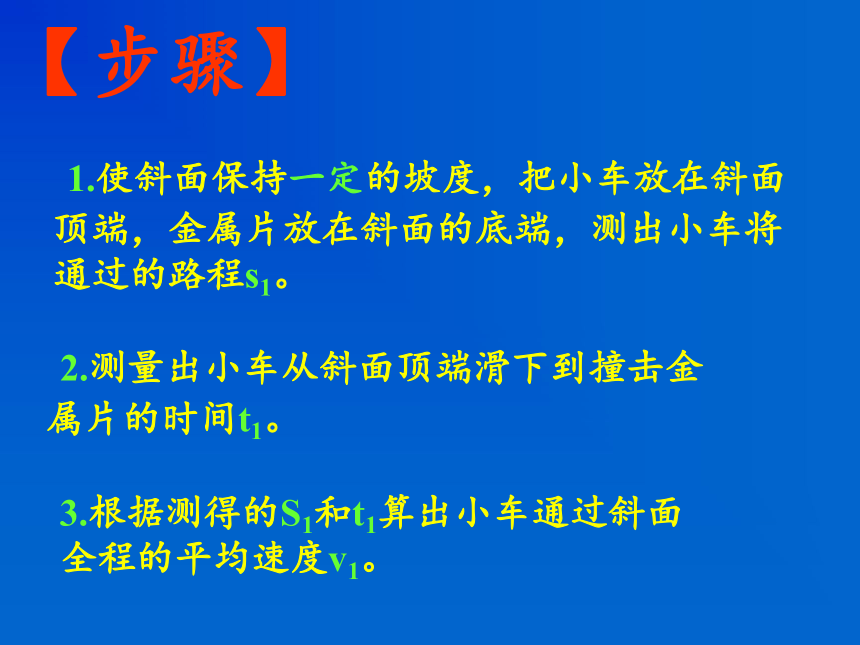 【步骤】

1.使斜面保持一定的坡度，把小车放在斜面顶端，金属片放在斜面的底端，测出小车将通过的路程$s_1$。

2.测量出小车从斜面顶端滑下到撞击金属片的时间$t_1$。

3.根据测得的$S_1$和$t_1$算出小车通过斜面全程的平均速度$v_1$。